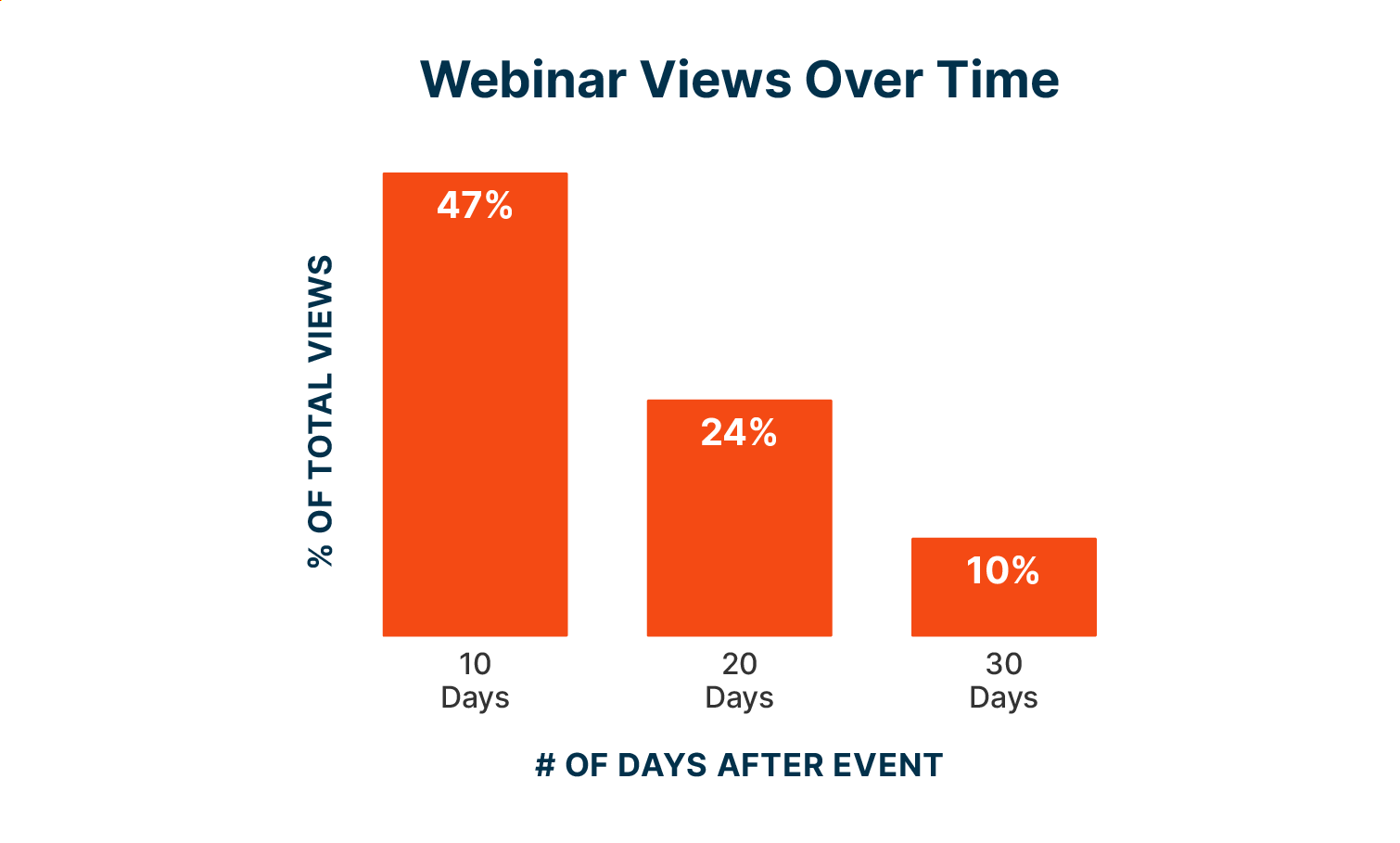 Webinar Views Over Time

% OF TOTAL VIEWS

47%

24%

10%

10 Days

20 Days

30 Days

# OF DAYS AFTER EVENT